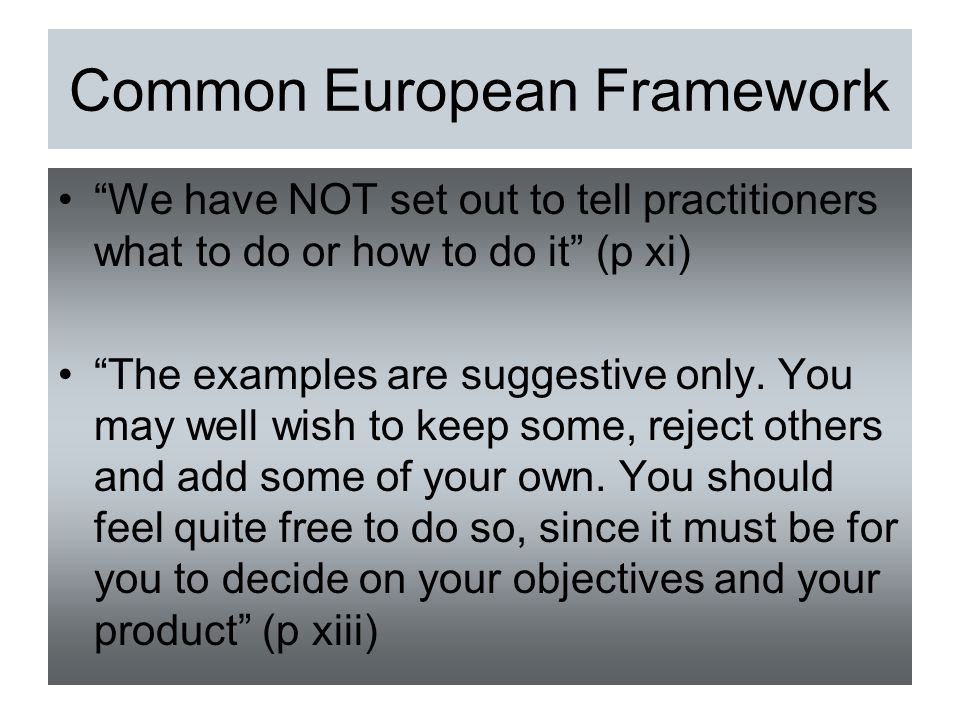 Common European Framework

• “We have NOT set out to tell practitioners what to do or how to do it” (p xi)

• “The examples are suggestive only. You may well wish to keep some, reject others and add some of your own. You should feel quite free to do so, since it must be for you to decide on your objectives and your product” (p xiii)